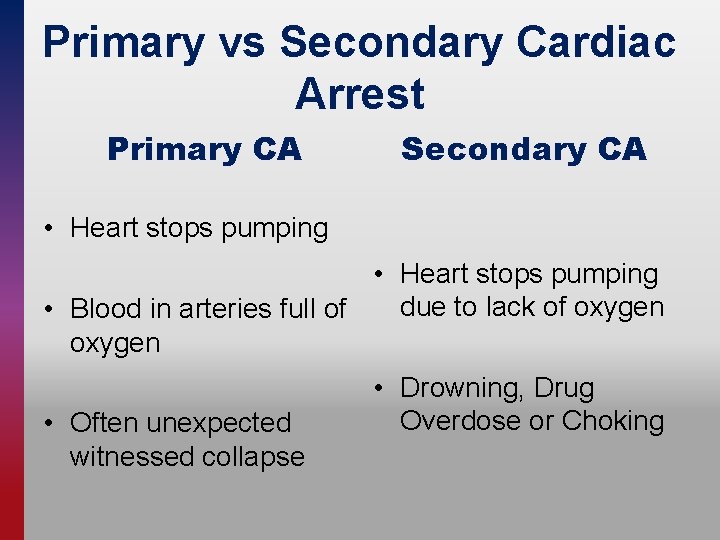 Primary vs Secondary Cardiac Arrest

Primary CA

• Heart stops pumping

• Blood in arteries full of oxygen

• Often unexpected witnessed collapse

Secondary CA

• Heart stops pumping due to lack of oxygen

• Drowning, Drug Overdose or Choking